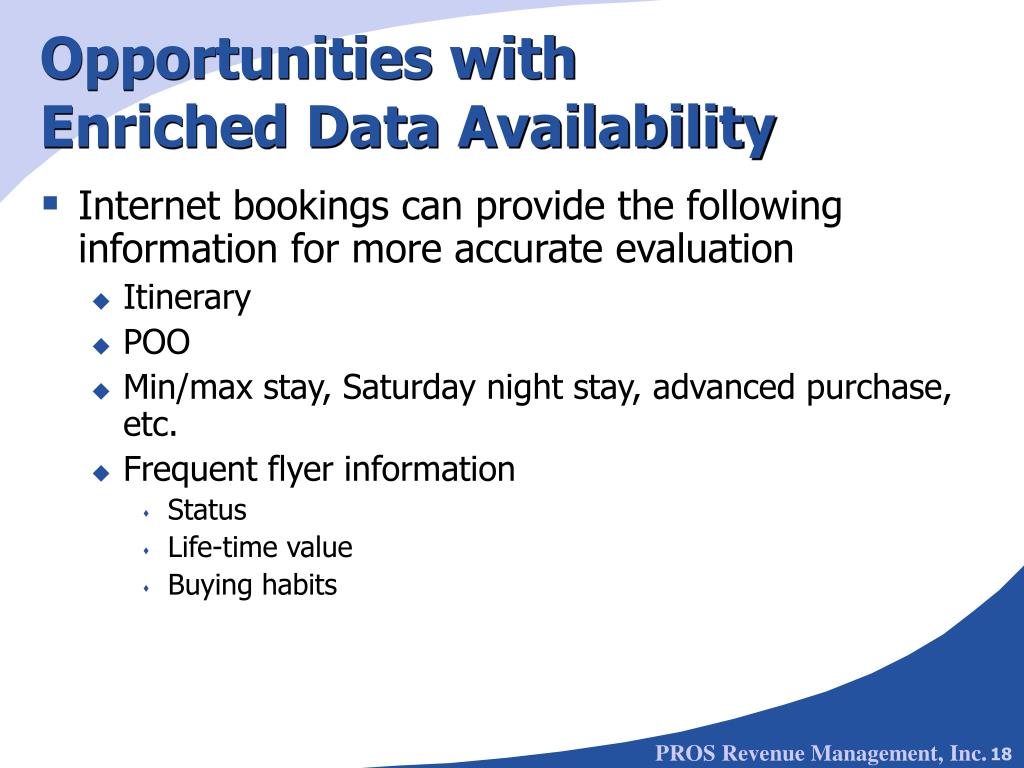 Opportunities with
Enriched Data Availability

Internet bookings can provide the following information for more accurate evaluation

Itinerary

POO

Min/max stay, Saturday night stay, advanced purchase, etc.

Frequent flyer information

Status

Life-time value

Buying habits

PROS Revenue Management, Inc. 18